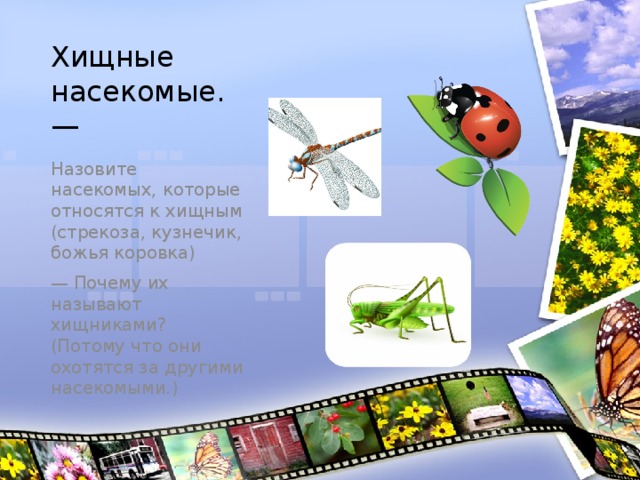 Хищные насекомые.
—

Назовите насекомых, которые относятся к хищным (стрекоза, кузнечик, божья коровка)

— Почему их называют хищниками? (Потому что они охотятся за другими насекомыми.)